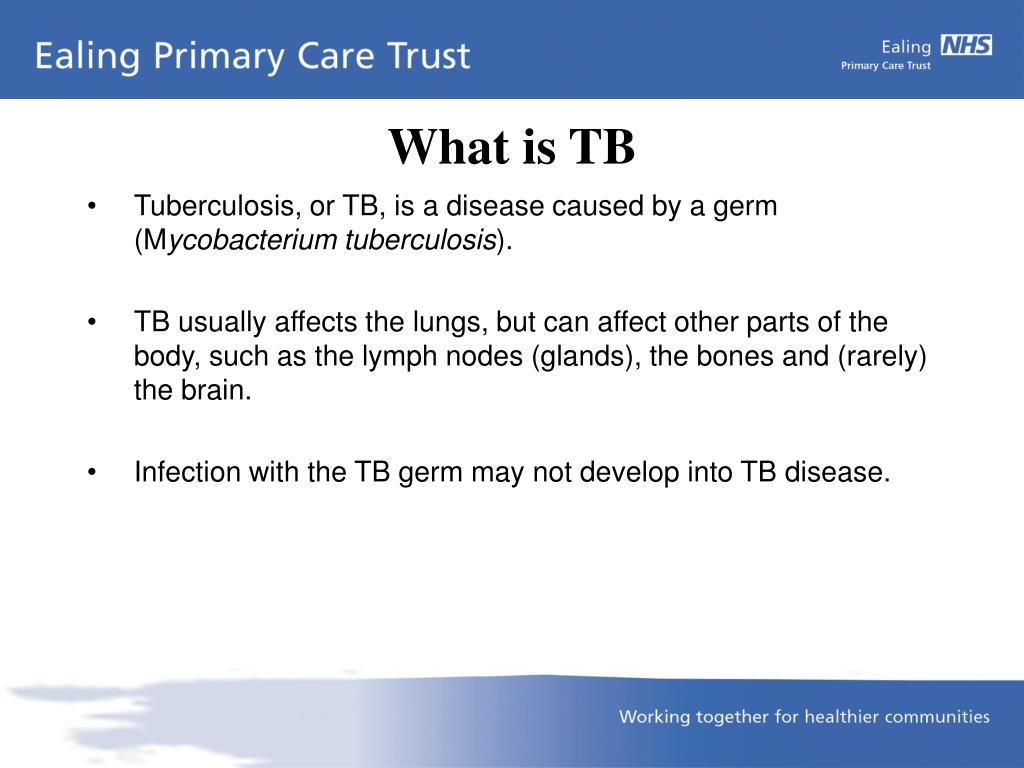 Ealing Primary Care Trust

Ealing NHS
Primary Care Trust

What is TB

• Tuberculosis, or TB, is a disease caused by a germ (Mycobacterium tuberculosis).

• TB usually affects the lungs, but can affect other parts of the body, such as the lymph nodes (glands), the bones and (rarely) the brain.

• Infection with the TB germ may not develop into TB disease.

Working together for healthier communities